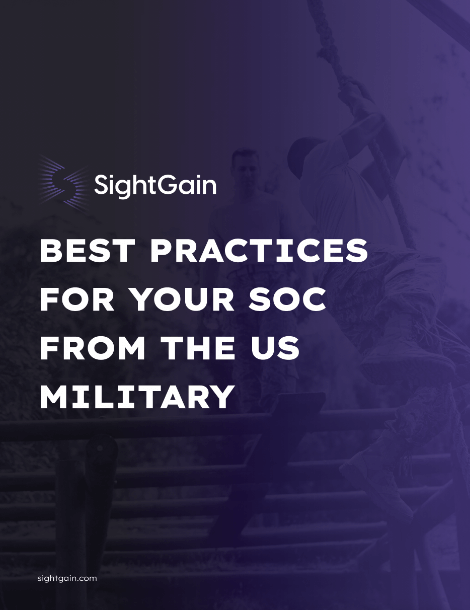 SightGain

BEST PRACTICES FOR YOUR SOC FROM THE US MILITARY

sightgain.com